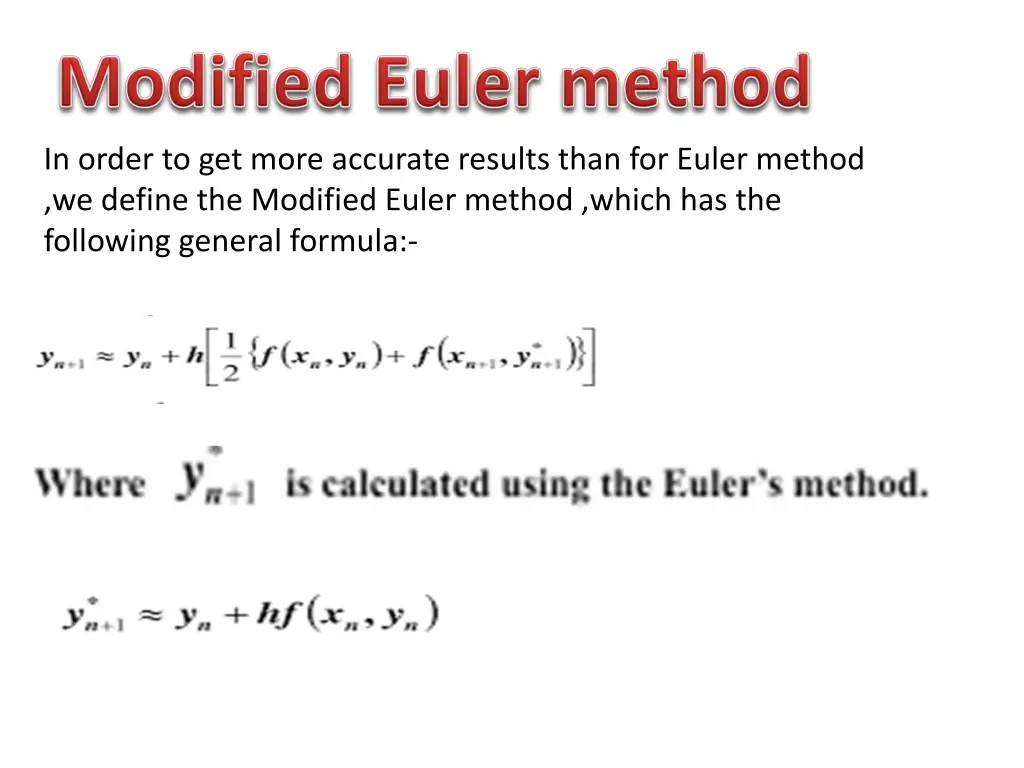 Modified Euler method

In order to get more accurate results than for Euler method ,we define the Modified Euler method ,which has the following general formula:-

$y_{n+1} \approx y_n + h\left[\frac{1}{2}\left\{f(x_n, y_n) + f(x_{n+1}, y^*_{n+1})\right\}\right]$

Where $y^*_{n+1}$ is calculated using the Euler's method.

$y^*_{n+1} \approx y_n + hf(x_n, y_n)$